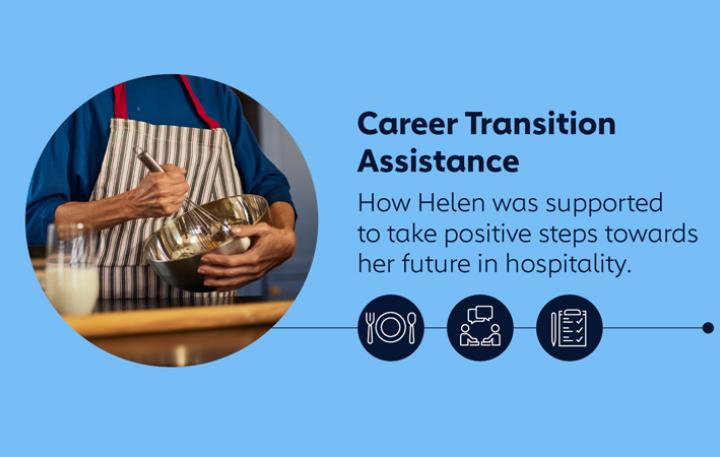 Career Transition Assistance

How Helen was supported to take positive steps towards her future in hospitality.